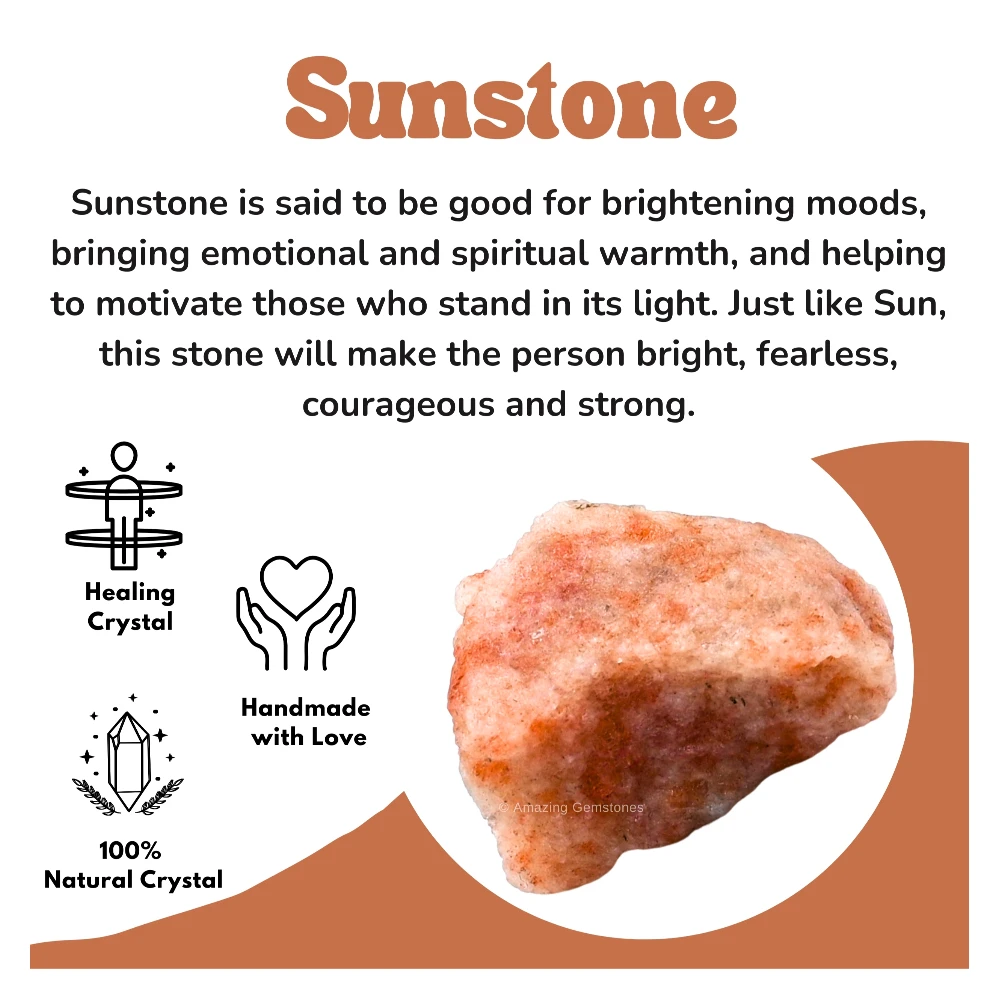 Sunstone

Sunstone is said to be good for brightening moods, bringing emotional and spiritual warmth, and helping to motivate those who stand in its light. Just like Sun, this stone will make the person bright, fearless, courageous and strong.

Healing Crystal

Handmade with Love

100% Natural Crystal

© Amazing Gemstones